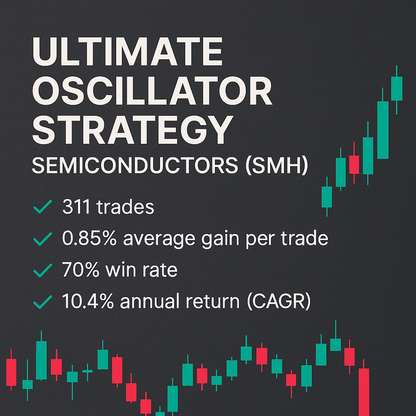 ULTIMATE OSCILLATOR STRATEGY
SEMICONDUCTORS (SMH)

✓ 311 trades
✓ 0.85% average gain per trade
✓ 70% win rate
✓ 10.4% annual return (CAGR)